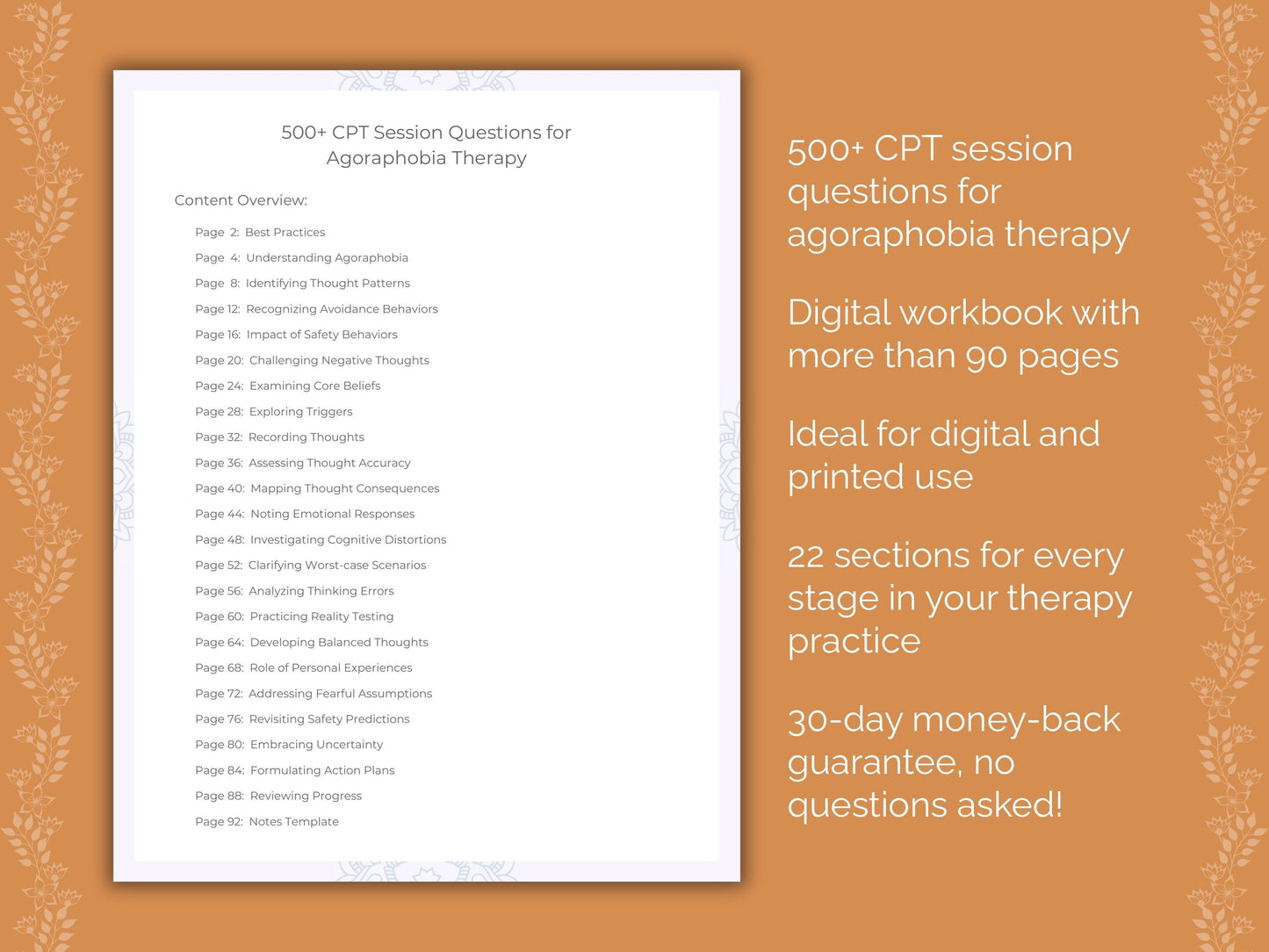 500+ CPT Session Questions for Agoraphobia Therapy

Content Overview:

Page 2: Best Practices
Page 4: Understanding Agoraphobia
Page 8: Identifying Thought Patterns
Page 12: Recognizing Avoidance Behaviors
Page 16: Impact of Safety Behaviors
Page 20: Challenging Negative Thoughts
Page 24: Examining Core Beliefs
Page 28: Exploring Triggers
Page 32: Recording Thoughts
Page 36: Assessing Thought Accuracy
Page 40: Mapping Thought Consequences
Page 44: Noting Emotional Responses
Page 48: Investigating Cognitive Distortions
Page 52: Clarifying Worst-case Scenarios
Page 56: Analyzing Thinking Errors
Page 60: Practicing Reality Testing
Page 64: Developing Balanced Thoughts
Page 68: Role of Personal Experiences
Page 72: Addressing Fearful Assumptions
Page 76: Revisiting Safety Predictions
Page 80: Embracing Uncertainty
Page 84: Formulating Action Plans
Page 88: Reviewing Progress
Page 92: Notes Template

500+ CPT session questions for agoraphobia therapy

Digital workbook with more than 90 pages

Ideal for digital and printed use

22 sections for every stage in your therapy practice

30-day money-back guarantee, no questions asked!